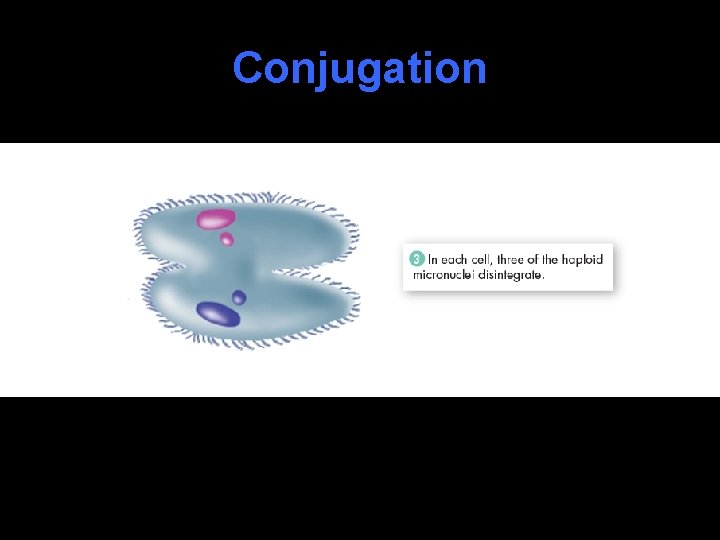 Conjugation

3 In each cell, three of the haploid micronuclei disintegrate.